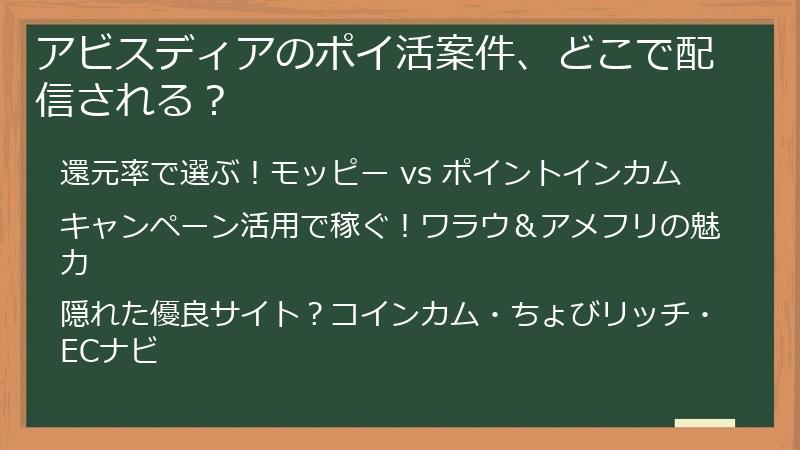 アビスディアのポイ活案件、どこで配信される？

還元率で選ぶ！モッピー vs ポイントインカム

キャンペーン活用で稼ぐ！ワラウ＆アメフリの魅力

隠れた優良サイト？コインカム・ちょびリッチ・ECナビ